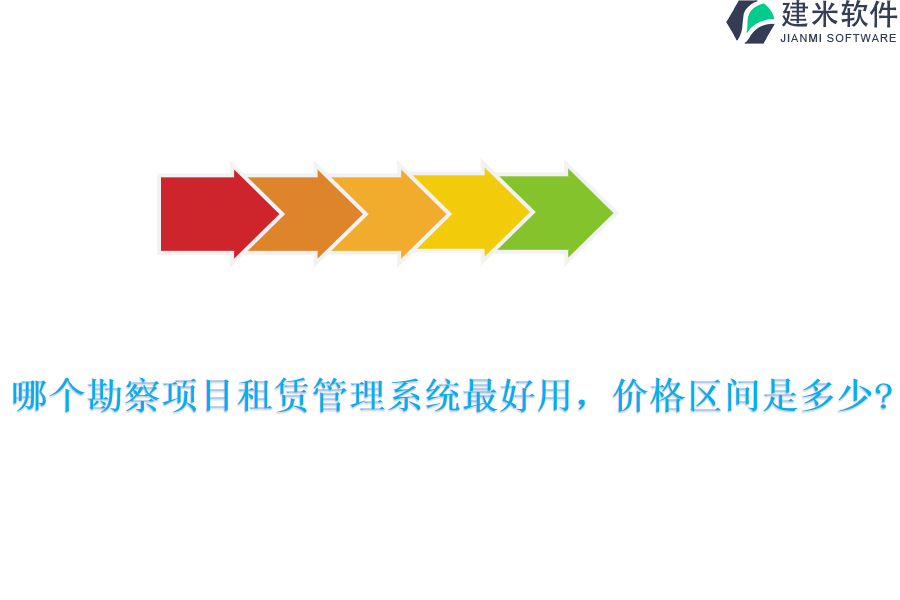 建米软件
JIANMI SOFTWARE

哪个勘察项目租赁管理系统最好用，价格区间是多少?